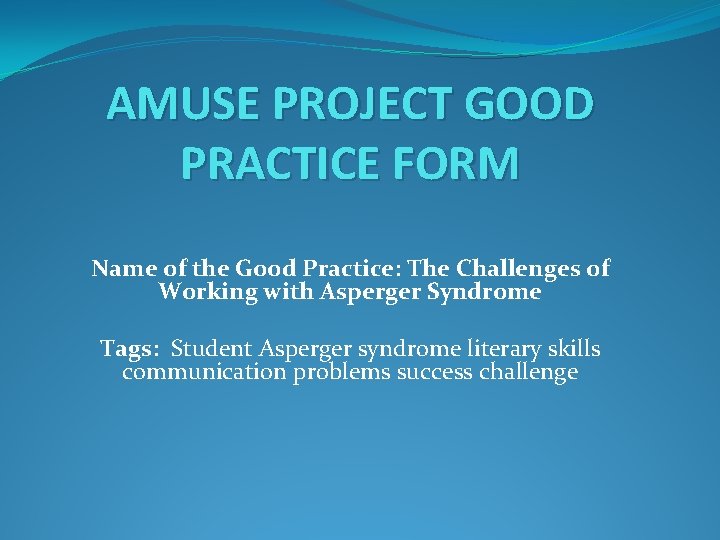 AMUSE PROJECT GOOD PRACTICE FORM

Name of the Good Practice: The Challenges of Working with Asperger Syndrome

Tags: Student Asperger syndrome literary skills communication problems success challenge